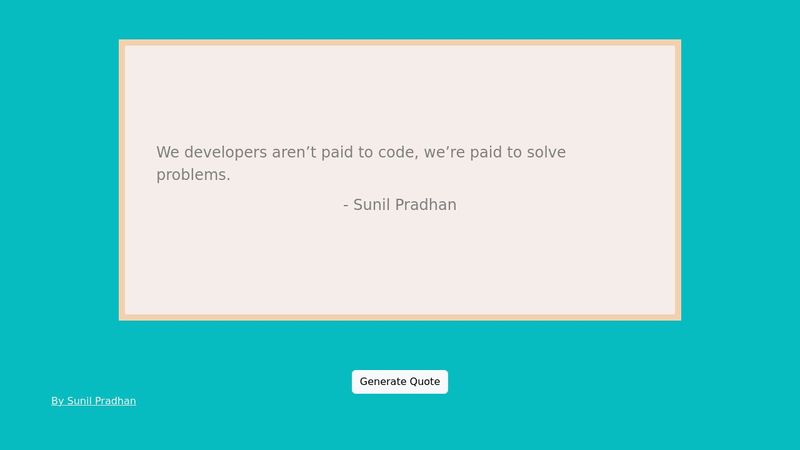 We developers aren’t paid to code, we’re paid to solve problems.

- Sunil Pradhan

Generate Quote

By Sunil Pradhan